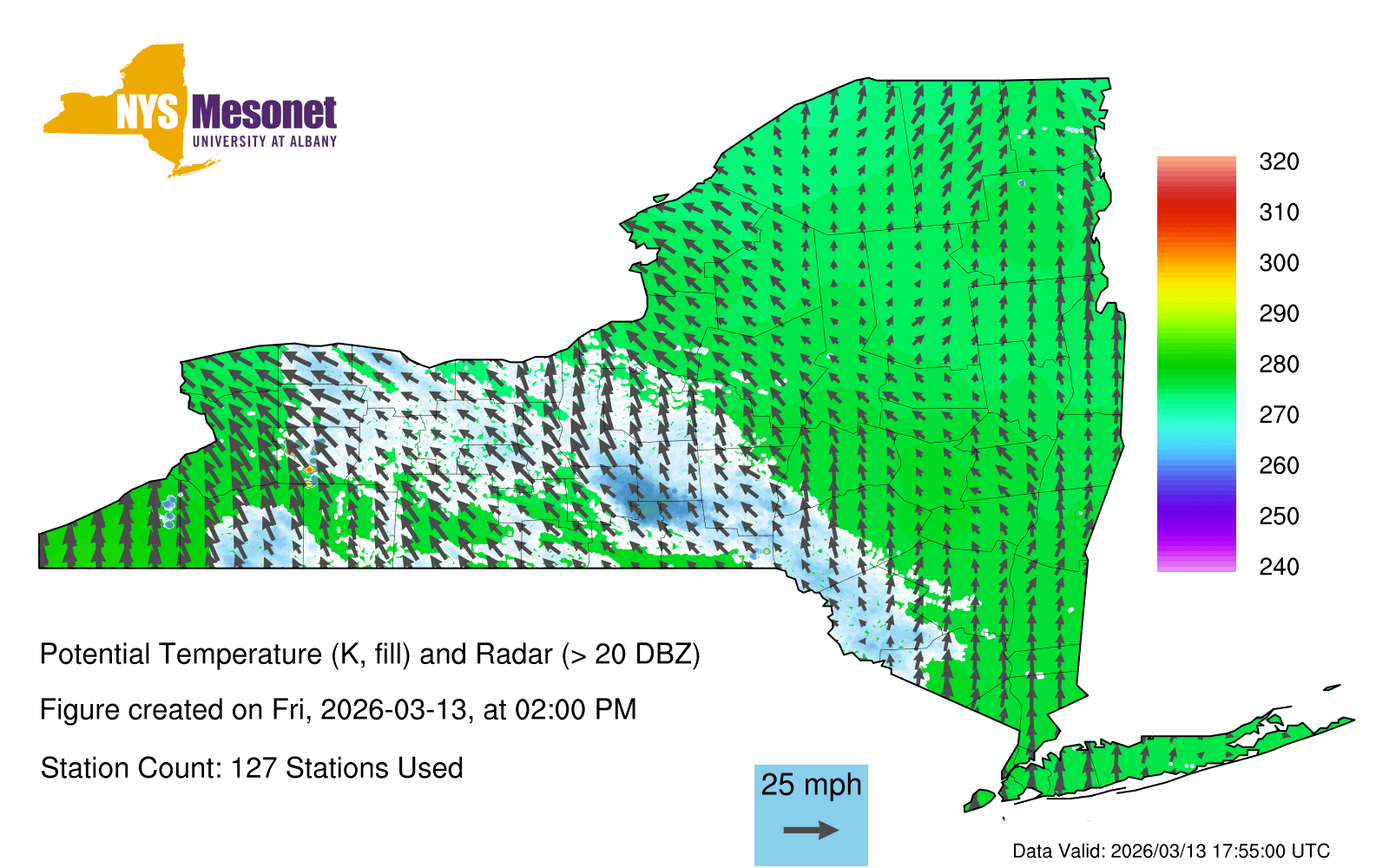 NYS Mesonet
UNIVERSITY AT ALBANY

320
310
300
290
280
270
260
250
240

Potential Temperature (K, fill) and Radar (> 20 DBZ)

Figure created on Fri, 2026-03-13, at 02:00 PM

Station Count: 127 Stations Used

25 mph

Data Valid: 2026/03/13 17:55:00 UTC